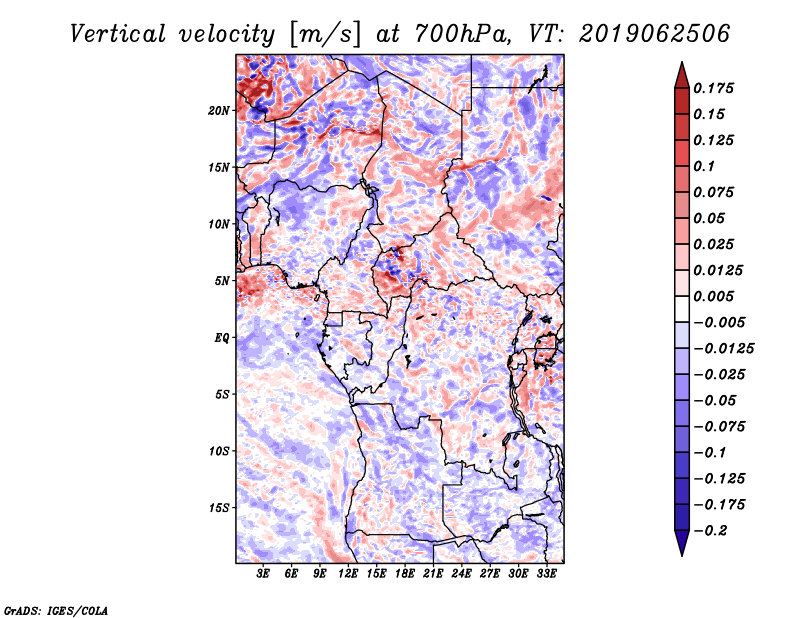 Vertical velocity [m/s] at 700hPa, VT: 2019062506

20N
15N
10N
5N
EQ
5S
10S
15S

3E 6E 9E 12E 15E 18E 21E 24E 27E 30E 33E

0.175
0.15
0.125
0.1
0.075
0.05
0.025
0.0125
0.005
−0.005
−0.0125
−0.025
−0.05
−0.075
−0.1
−0.125
−0.175
−0.2

GrADS: IGES/COLA